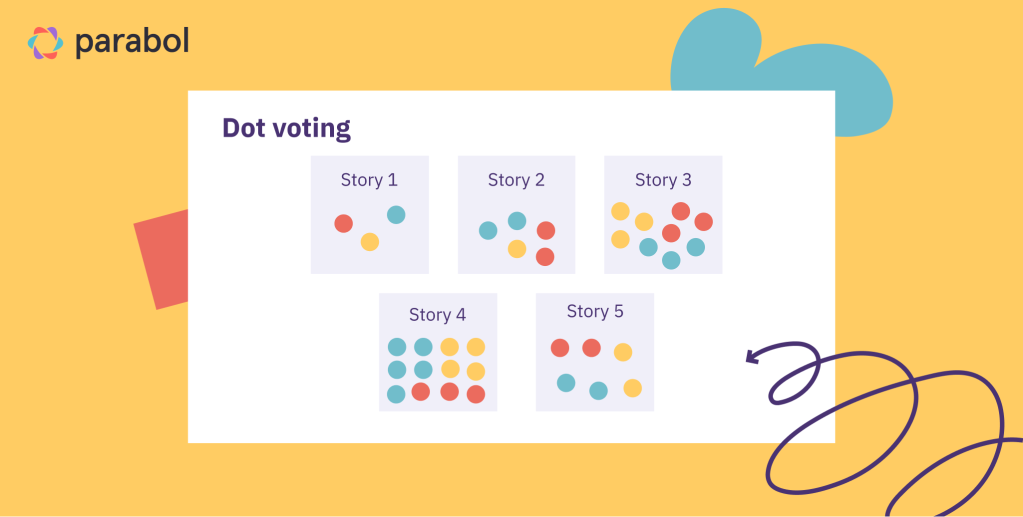 parabol

Dot voting

Story 1

Story 2

Story 3

Story 4

Story 5